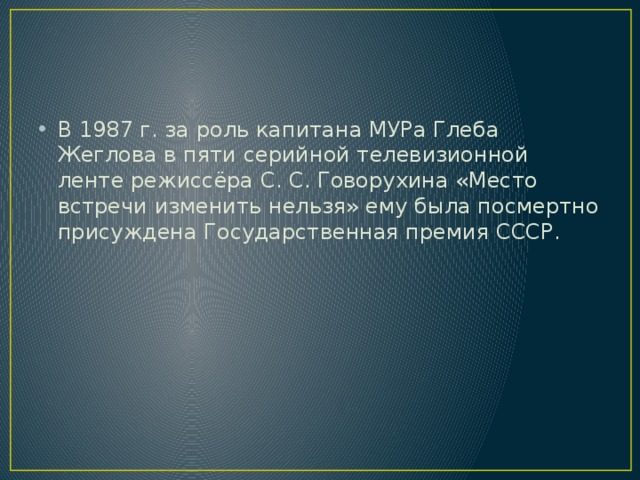 • В 1987 г. за роль капитана МУРа Глеба Жеглова в пяти серийной телевизионной ленте режиссёра С. С. Говорухина «Место встречи изменить нельзя» ему была посмертно присуждена Государственная премия СССР.